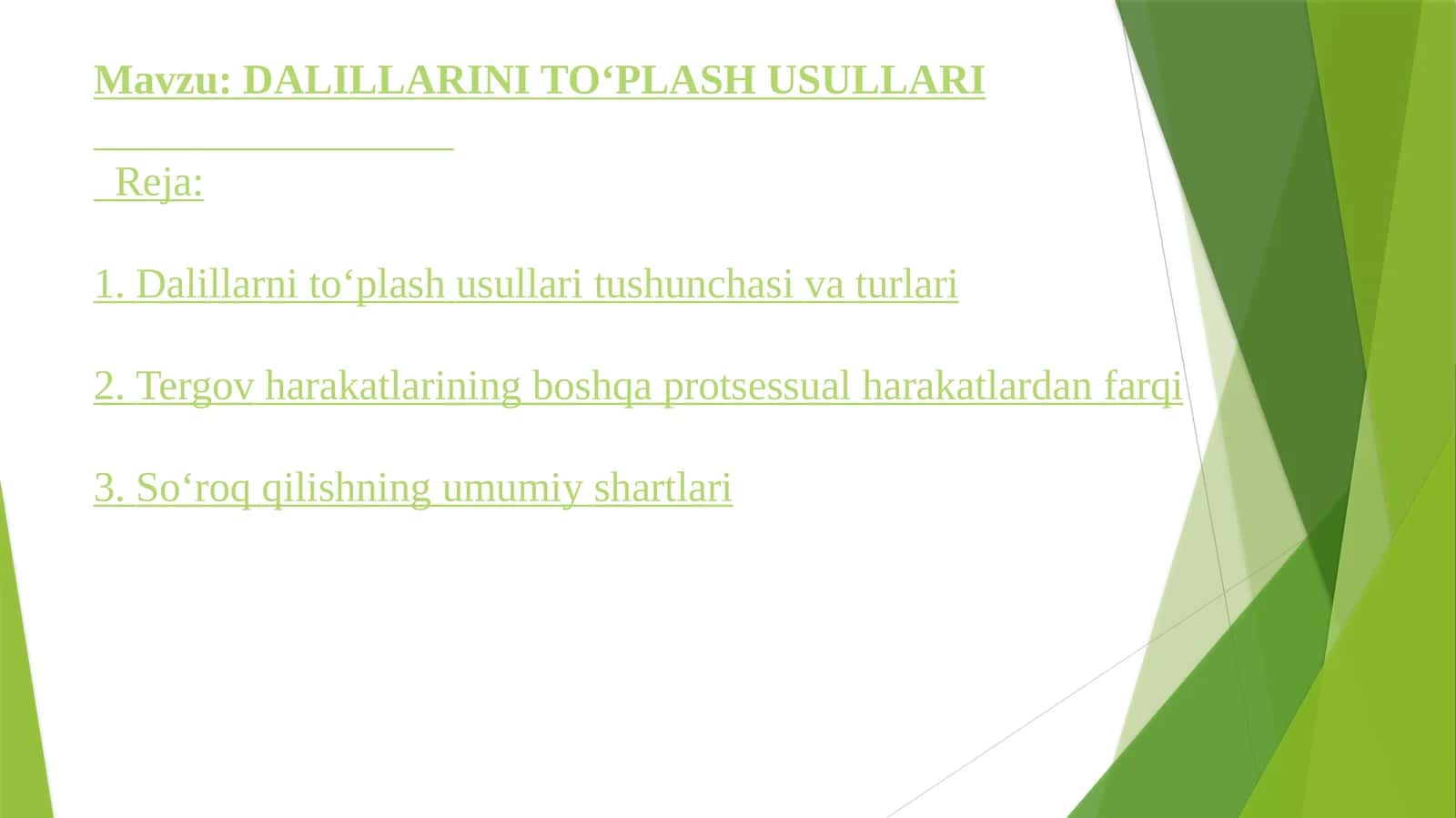 Mavzu: DALILLARINI TO‘PLASH USULLARI

Reja:

1. Dalillarni to‘plash usullari tushunchasi va turlari

2. Tergov harakatlarining boshqa protsessual harakatlardan farqi

3. So‘roq qilishning umumiy shartlari